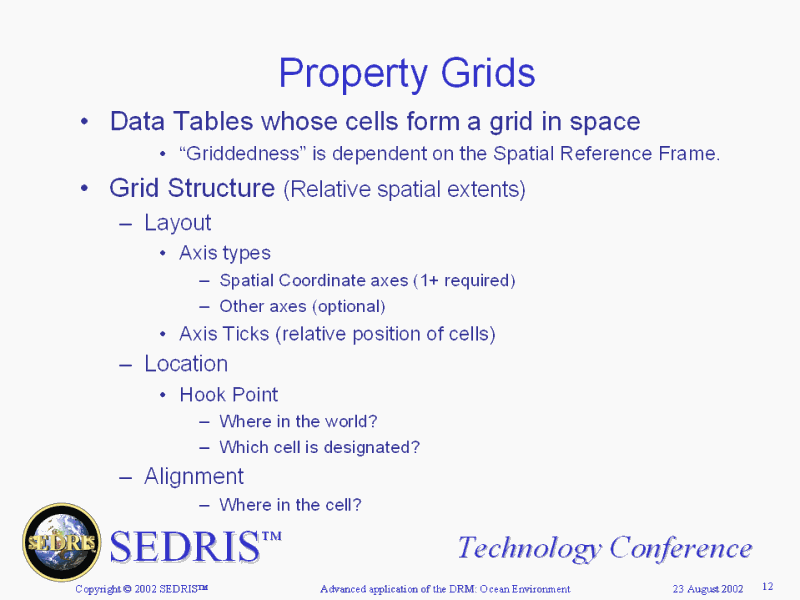 Property Grids

• Data Tables whose cells form a grid in space
  • "Griddedness" is dependent on the Spatial Reference Frame.
• Grid Structure (Relative spatial extents)
  – Layout
    • Axis types
      – Spatial Coordinate axes (1+ required)
      – Other axes (optional)
    • Axis Ticks (relative position of cells)
  – Location
    • Hook Point
      – Where in the world?
      – Which cell is designated?
  – Alignment
      – Where in the cell?

SEDRIS

SEDRIS™

Technology Conference

Copyright © 2002 SEDRIS™

Advanced application of the DRM: Ocean Environment

23 August 2002

12